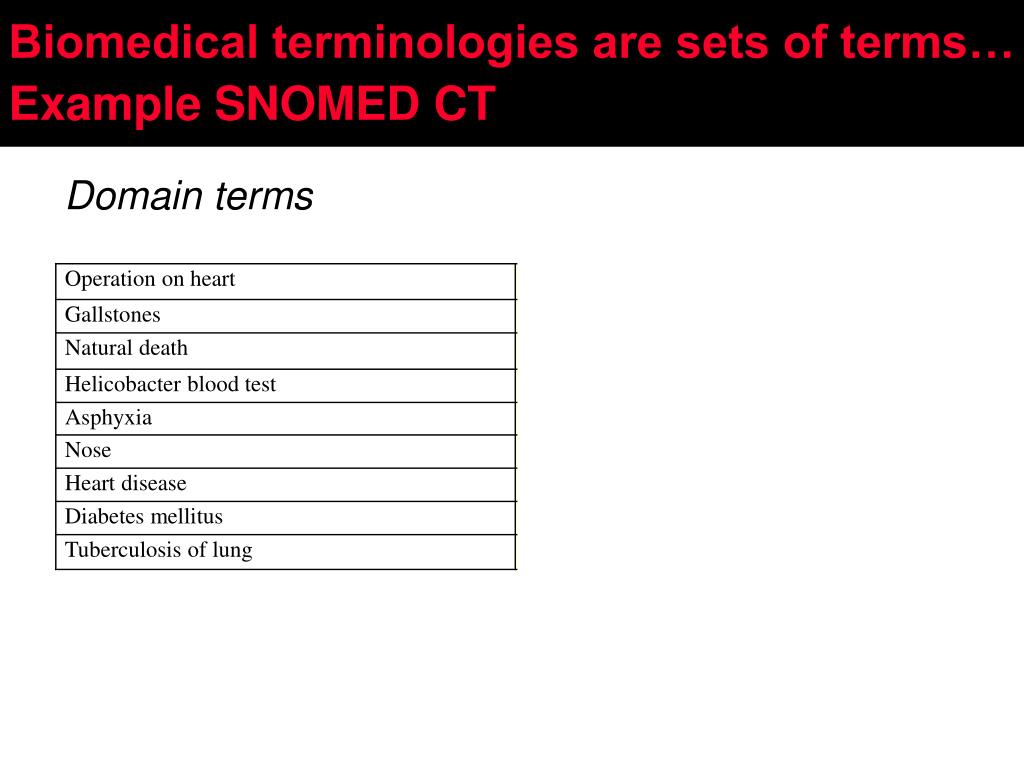 Biomedical terminologies are sets of terms… Example SNOMED CT

Domain terms

| Operation on heart |
|---|
| Gallstones |
| Natural death |
| Helicobacter blood test |
| Asphyxia |
| Nose |
| Heart disease |
| Diabetes mellitus |
| Tuberculosis of lung |